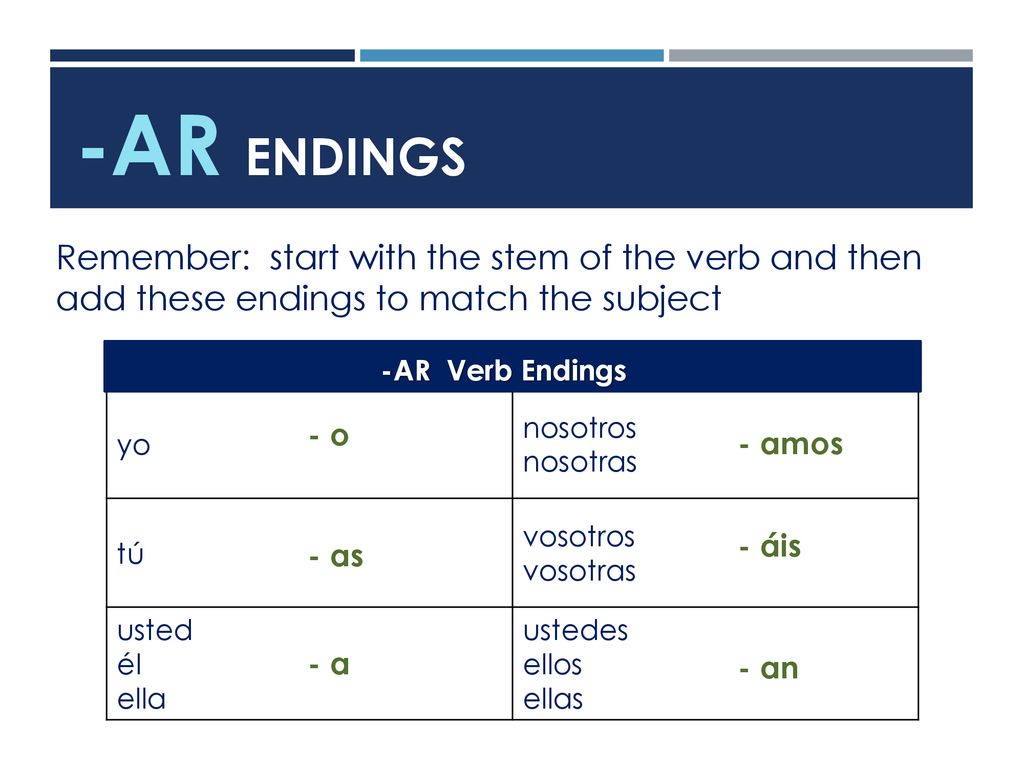 -AR ENDINGS

Remember: start with the stem of the verb and then add these endings to match the subject

| -AR Verb Endings | | | |
|---|---|---|---|
| yo | - o | nosotros nosotras | - amos |
| tú | - as | vosotros vosotras | - áis |
| usted él ella | - a | ustedes ellos ellas | - an |